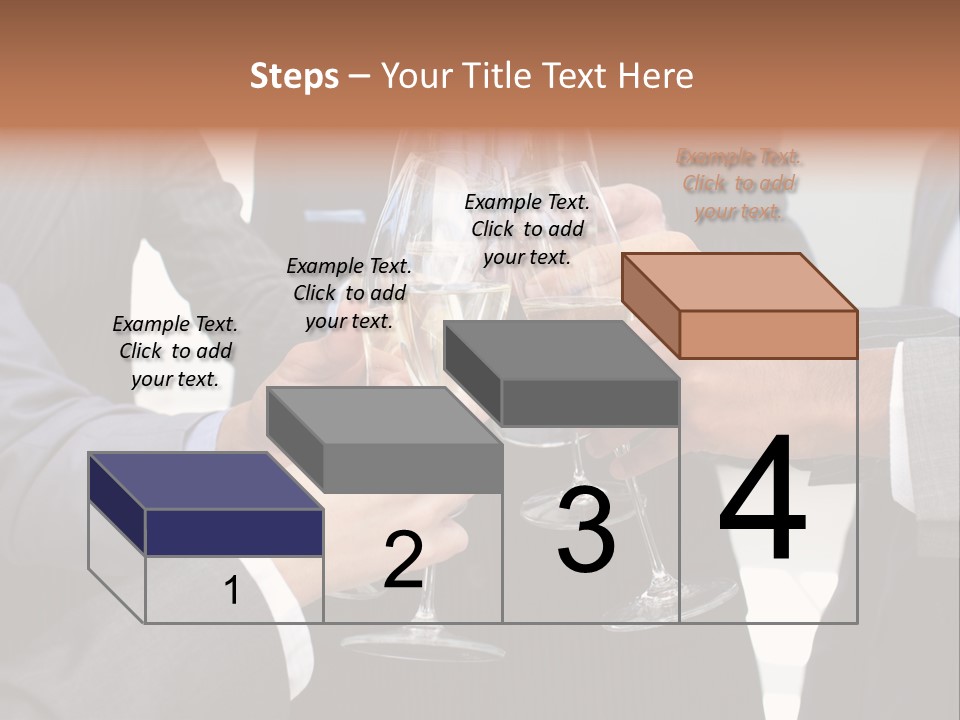 Steps – Your Title Text Here

Example Text. Click to add your text.

Example Text. Click to add your text.

Example Text. Click to add your text.

Example Text. Click to add your text.

1

2

3

4